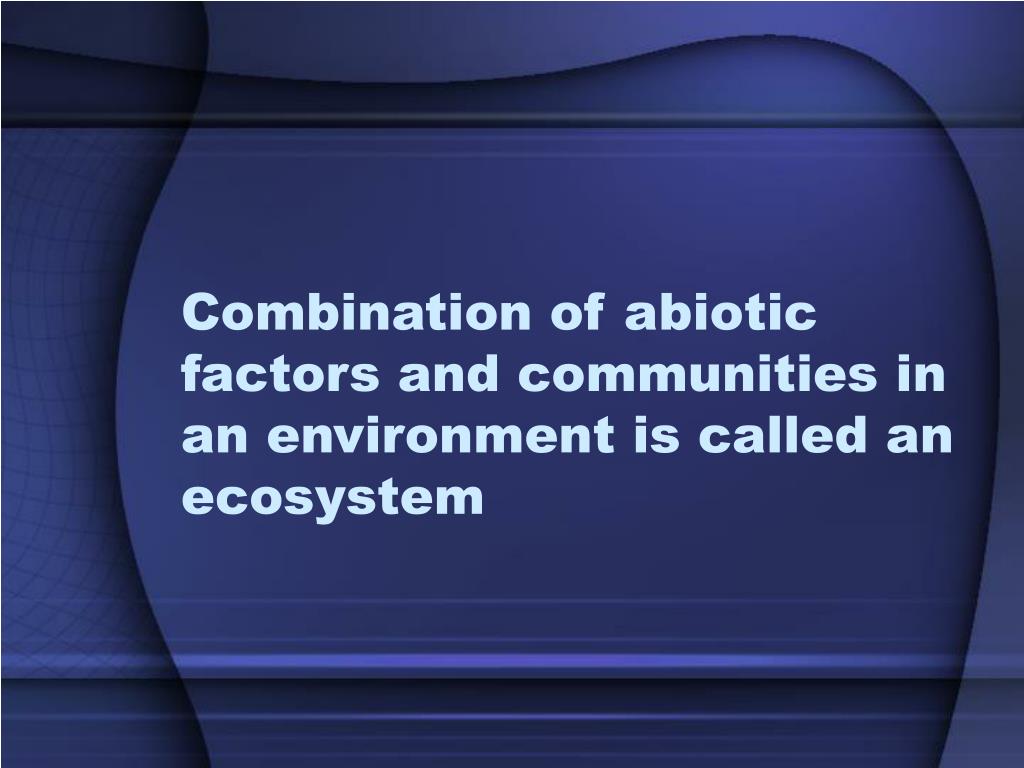 Combination of abiotic factors and communities in an environment is called an ecosystem